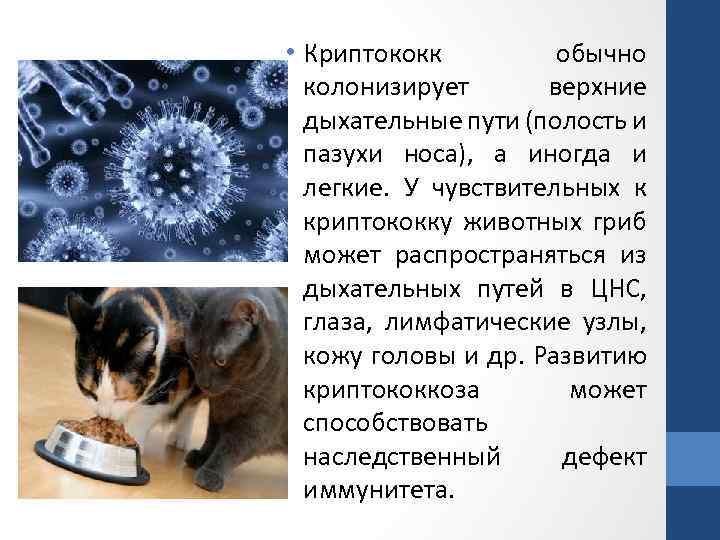 • Криптококк обычно колонизирует верхние дыхательные пути (полость и пазухи носа), а иногда и легкие. У чувствительных к криптококку животных гриб может распространяться из дыхательных путей в ЦНС, глаза, лимфатические узлы, кожу головы и др. Развитию криптококкоза может способствовать наследственный дефект иммунитета.